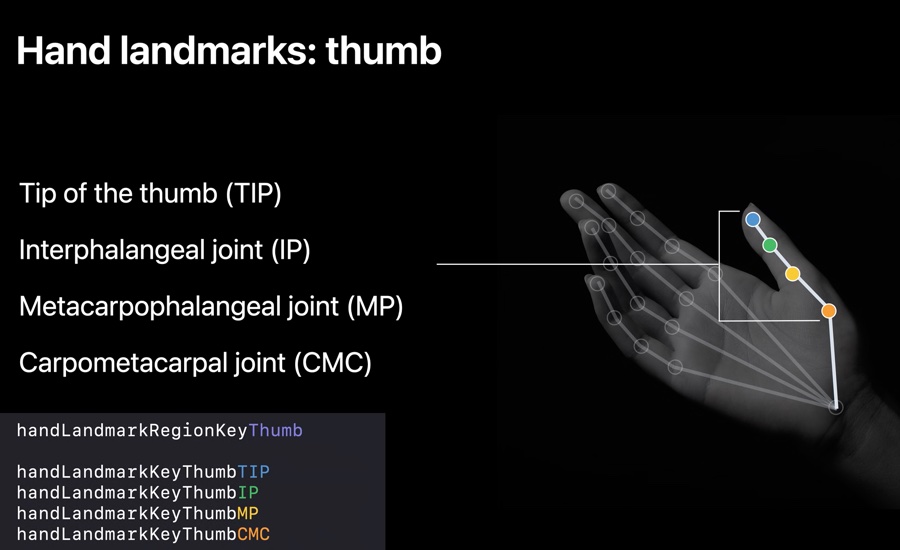 Hand landmarks: thumb

Tip of the thumb (TIP)

Interphalangeal joint (IP)

Metacarpophalangeal joint (MP)

Carpometacarpal joint (CMC)

handLandmarkRegionKeyThumb

handLandmarkKeyThumbTIP
handLandmarkKeyThumbIP
handLandmarkKeyThumbMP
handLandmarkKeyThumbCMC